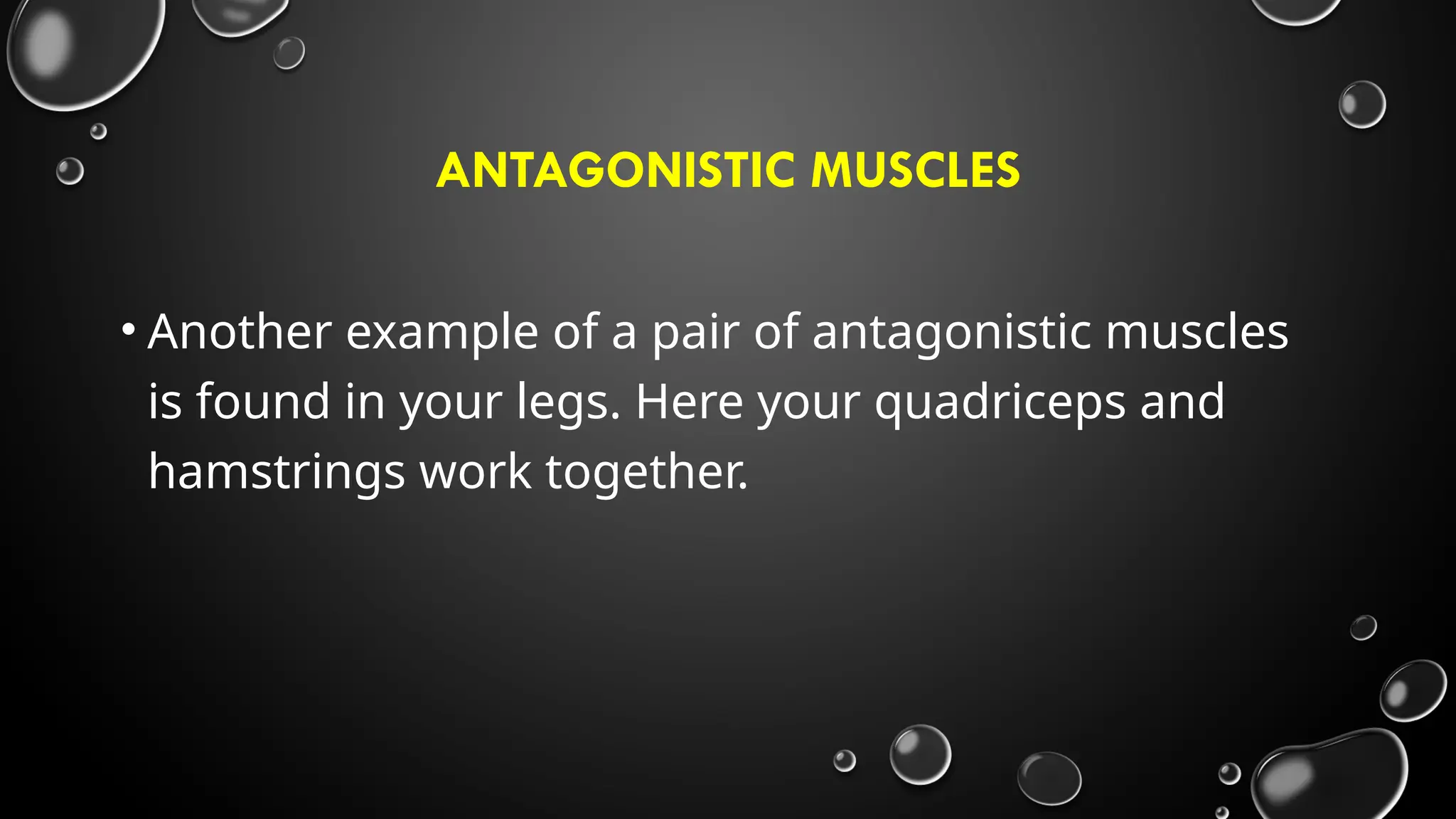 ANTAGONISTIC MUSCLES

• Another example of a pair of antagonistic muscles is found in your legs. Here your quadriceps and hamstrings work together.